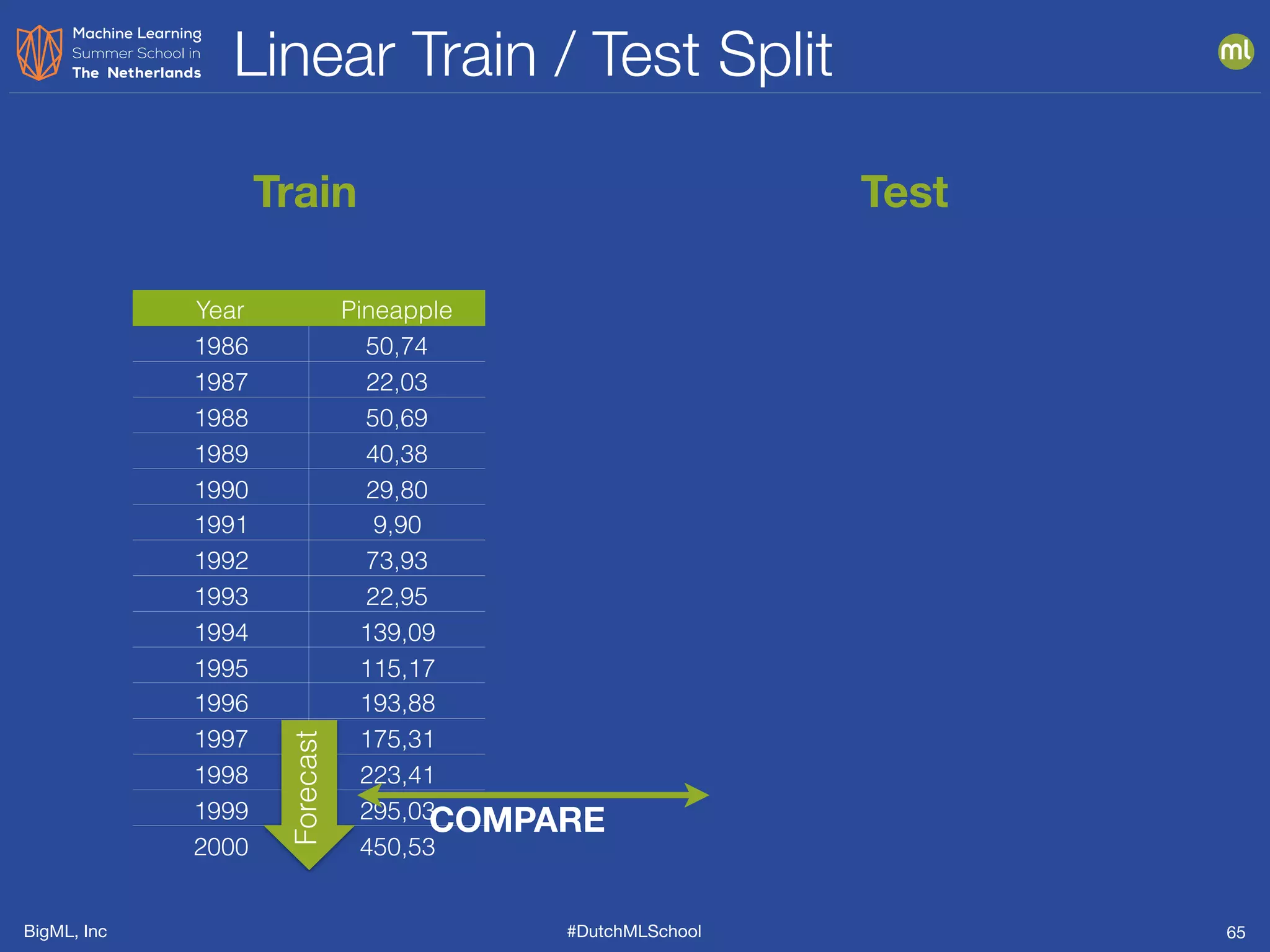 Machine Learning Summer School in The Netherlands

Linear Train / Test Split

ml

Train

Test

| Year | Pineapple |
|---|---|
| 1986 | 50,74 |
| 1987 | 22,03 |
| 1988 | 50,69 |
| 1989 | 40,38 |
| 1990 | 29,80 |
| 1991 | 9,90 |
| 1992 | 73,93 |
| 1993 | 22,95 |
| 1994 | 139,09 |
| 1995 | 115,17 |
| 1996 | 193,88 |
| 1997 | 175,31 |
| 1998 | 223,41 |
| 1999 | 295,03 |
| 2000 | 450,53 |

Forecast

COMPARE

BigML, Inc

#DutchMLSchool

65